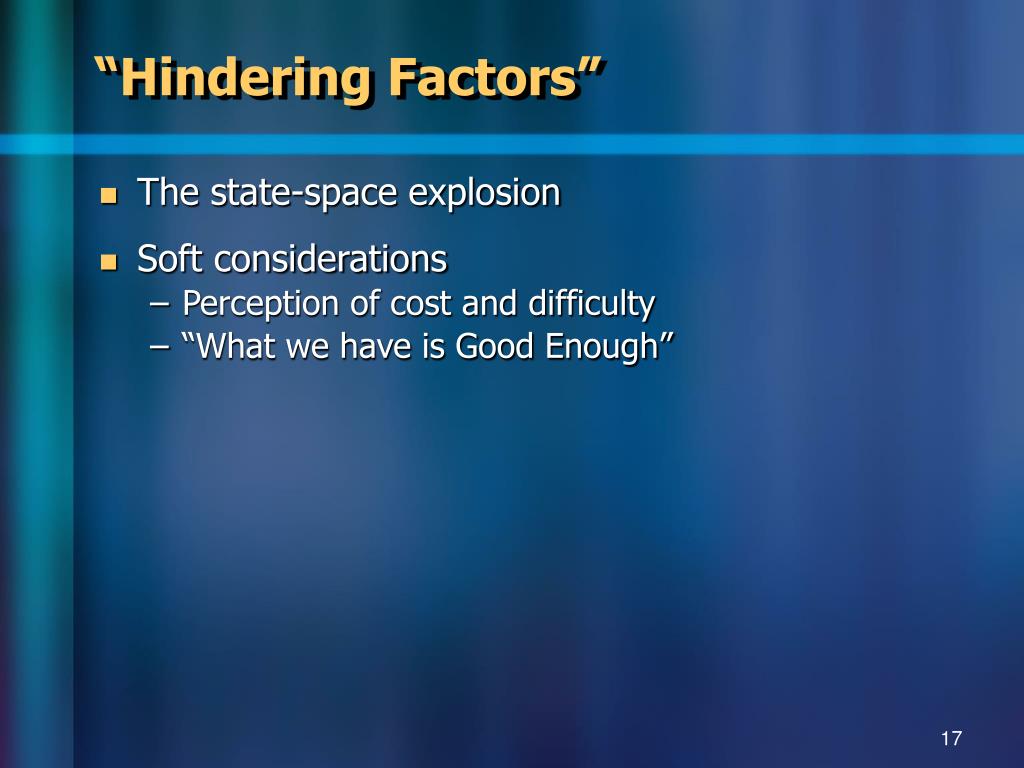 “Hindering Factors”

- The state-space explosion
- Soft considerations
  – Perception of cost and difficulty
  – “What we have is Good Enough”

17